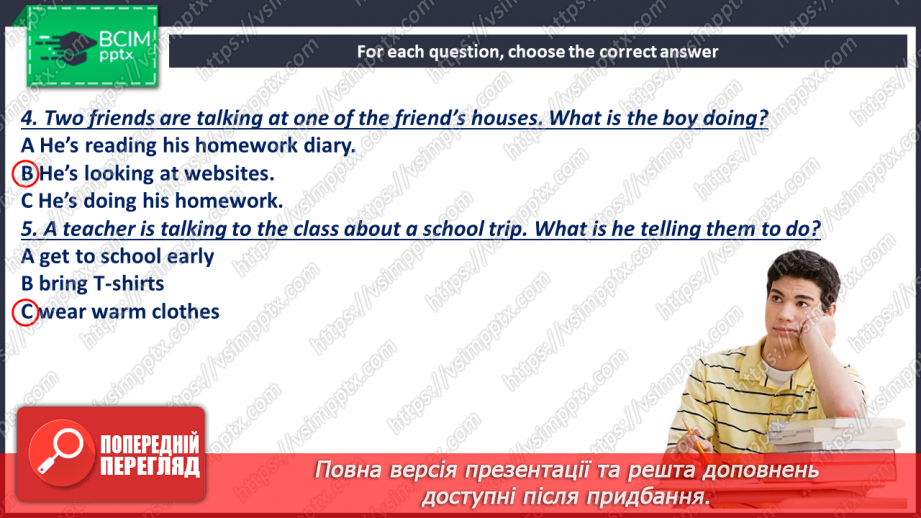 ВСІМ pptx

For each question, choose the correct answer

4. Two friends are talking at one of the friend's houses. What is the boy doing?
A He's reading his homework diary.
B He's looking at websites.
C He's doing his homework.
5. A teacher is talking to the class about a school trip. What is he telling them to do?
A get to school early
B bring T-shirts
C wear warm clothes

ПОПЕРЕДНІЙ ПЕРЕГЛЯД

Повна версія презентації та решта доповнень доступні після придбання.

https://vsimpptx.com